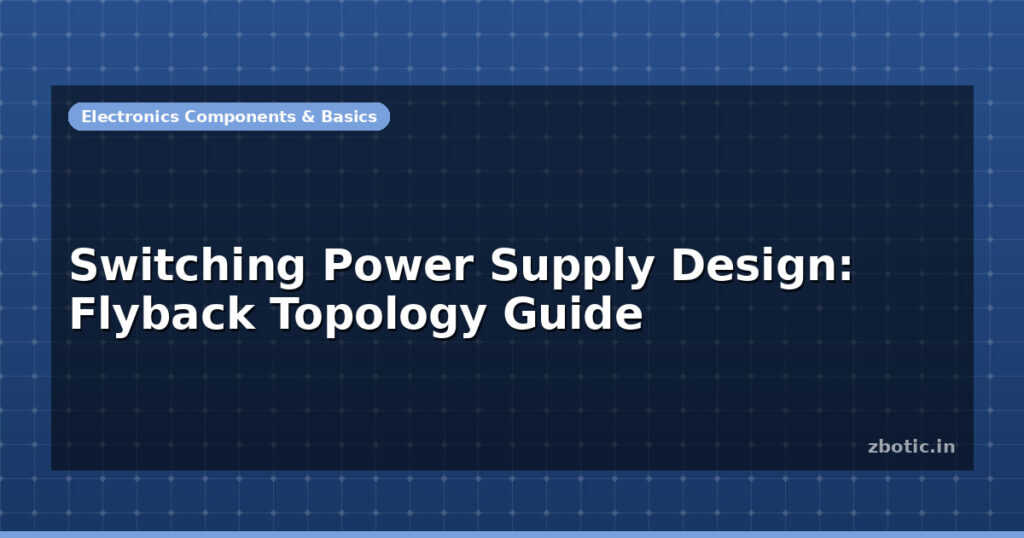 Electronics Components & Basics

Switching Power Supply Design: Flyback Topology Guide

zbotic.in